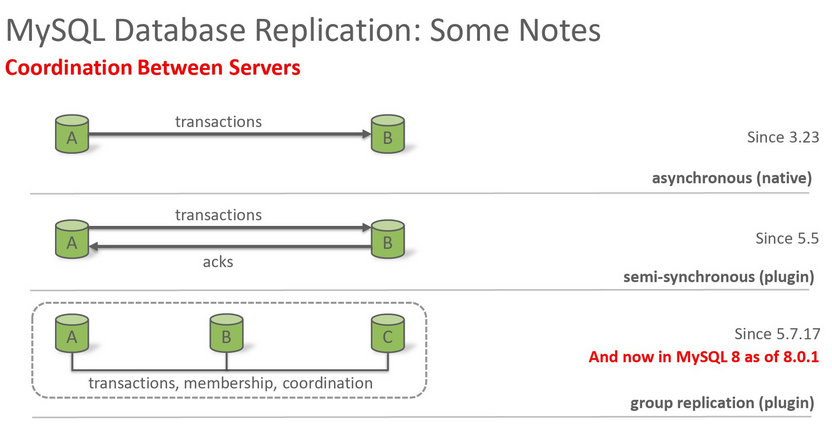 MySQL Database Replication: Some Notes
Coordination Between Servers

A
transactions
B
Since 3.23
asynchronous (native)

A
transactions
acks
B
Since 5.5
semi-synchronous (plugin)

A
B
C
transactions, membership, coordination
Since 5.7.17
And now in MySQL 8 as of 8.0.1
group replication (plugin)